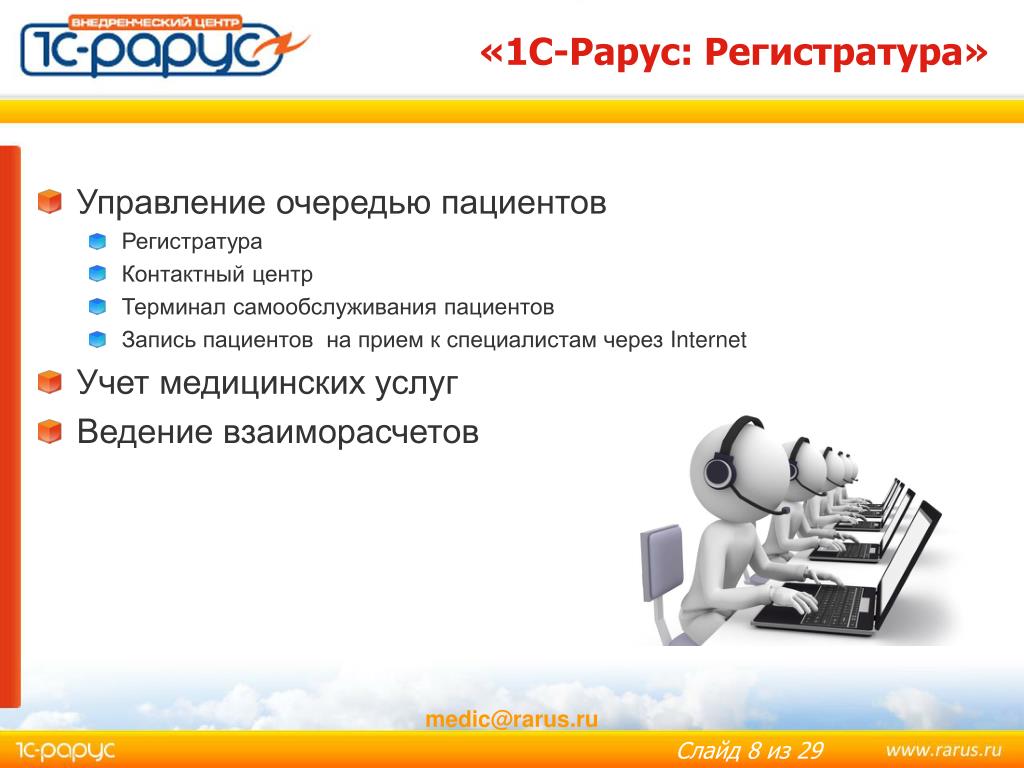 ВНЕДРЕНЧЕСКИЙ ЦЕНТР
1С-РАРУС

«1С-Рарус: Регистратура»

Управление очередью пациентов

Регистратура

Контактный центр

Терминал самообслуживания пациентов

Запись пациентов на прием к специалистам через Internet

Учет медицинских услуг

Ведение взаиморасчетов

medic@rarus.ru

1С-РАРУС

Слайд 8 из 29

www.rarus.ru